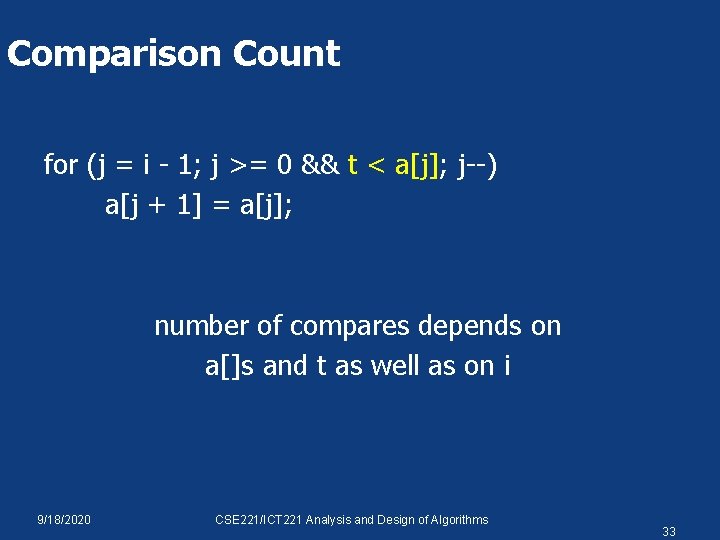 Comparison Count

for (j = i - 1; j >= 0 && t < a[j]; j--)
a[j + 1] = a[j];

number of compares depends on a[]s and t as well as on i

9/18/2020

CSE221/ICT221 Analysis and Design of Algorithms

33